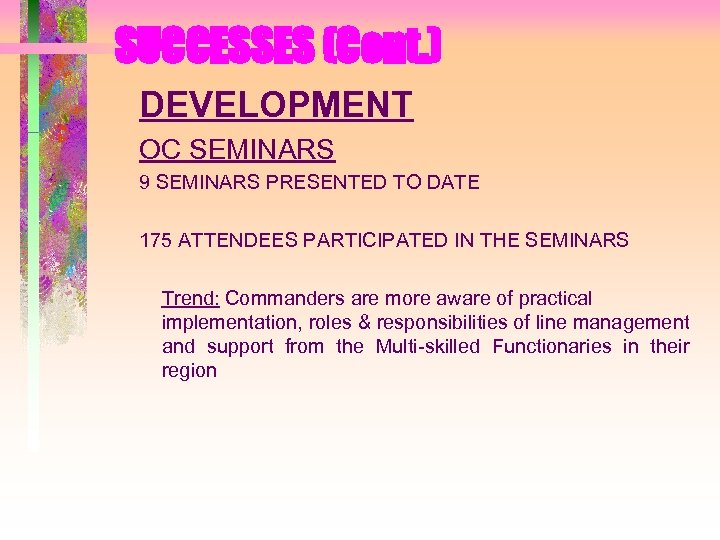 SUCCESSES (Cont.)

DEVELOPMENT

OC SEMINARS

9 SEMINARS PRESENTED TO DATE

175 ATTENDEES PARTICIPATED IN THE SEMINARS

Trend: Commanders are more aware of practical implementation, roles & responsibilities of line management and support from the Multi-skilled Functionaries in their region